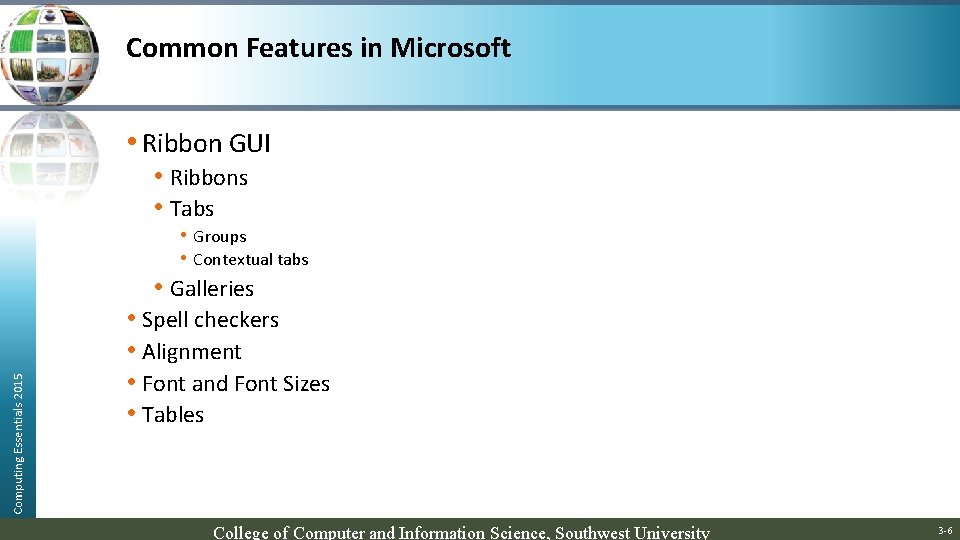 Common Features in Microsoft

• Ribbon GUI
  • Ribbons
  • Tabs
    • Groups
    • Contextual tabs
  • Galleries
• Spell checkers
• Alignment
• Font and Font Sizes
• Tables

Computing Essentials 2015

College of Computer and Information Science, Southwest University

3-6